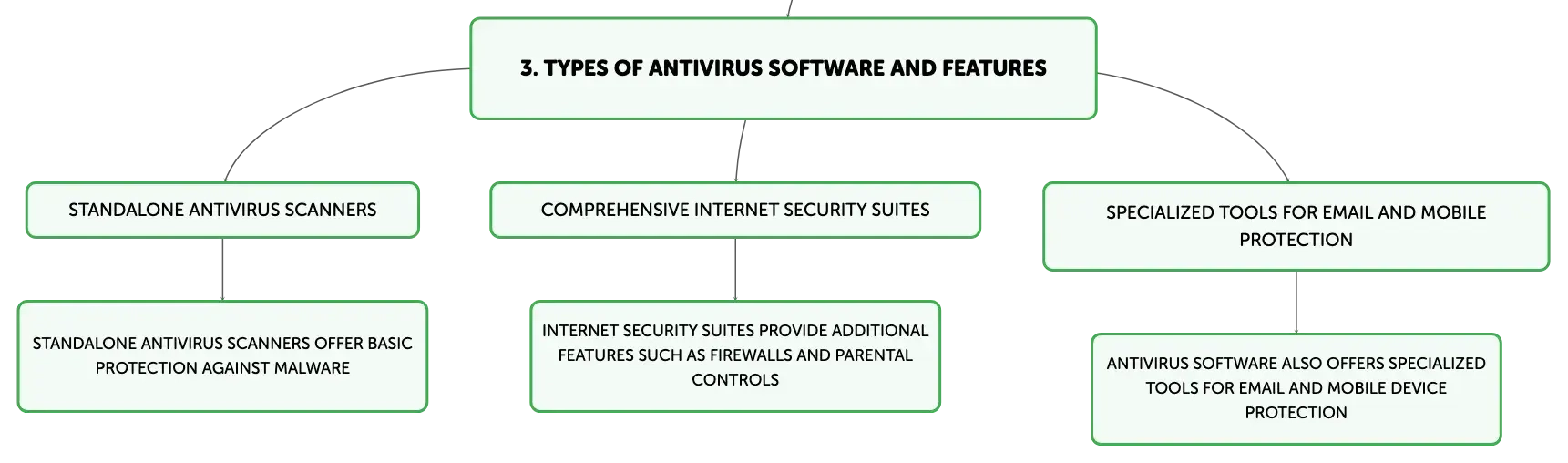 3. TYPES OF ANTIVIRUS SOFTWARE AND FEATURES

STANDALONE ANTIVIRUS SCANNERS

STANDALONE ANTIVIRUS SCANNERS OFFER BASIC PROTECTION AGAINST MALWARE

COMPREHENSIVE INTERNET SECURITY SUITES

INTERNET SECURITY SUITES PROVIDE ADDITIONAL FEATURES SUCH AS FIREWALLS AND PARENTAL CONTROLS

SPECIALIZED TOOLS FOR EMAIL AND MOBILE PROTECTION

ANTIVIRUS SOFTWARE ALSO OFFERS SPECIALIZED TOOLS FOR EMAIL AND MOBILE DEVICE PROTECTION